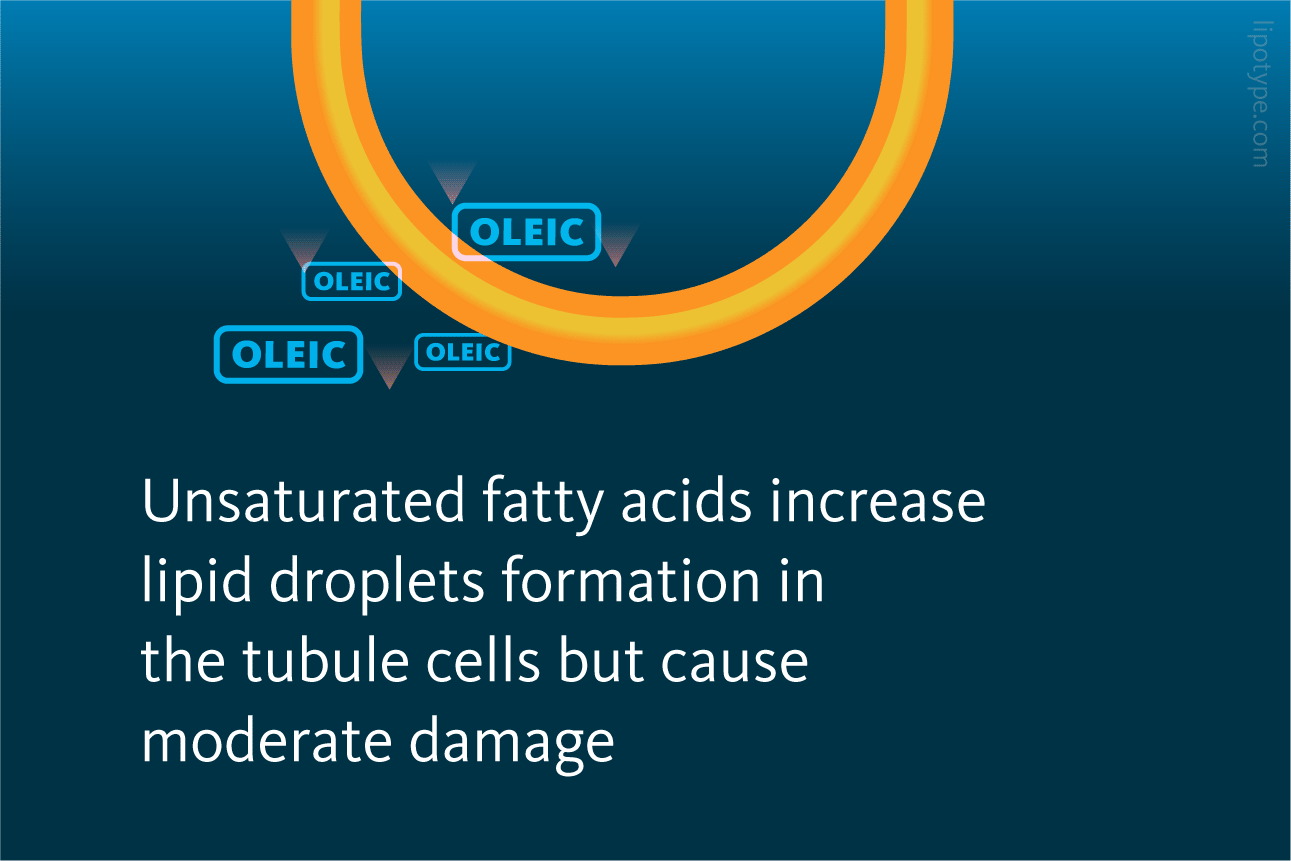 lipotype.com

OLEIC
OLEIC
OLEIC
OLEIC

Unsaturated fatty acids increase lipid droplets formation in the tubule cells but cause moderate damage